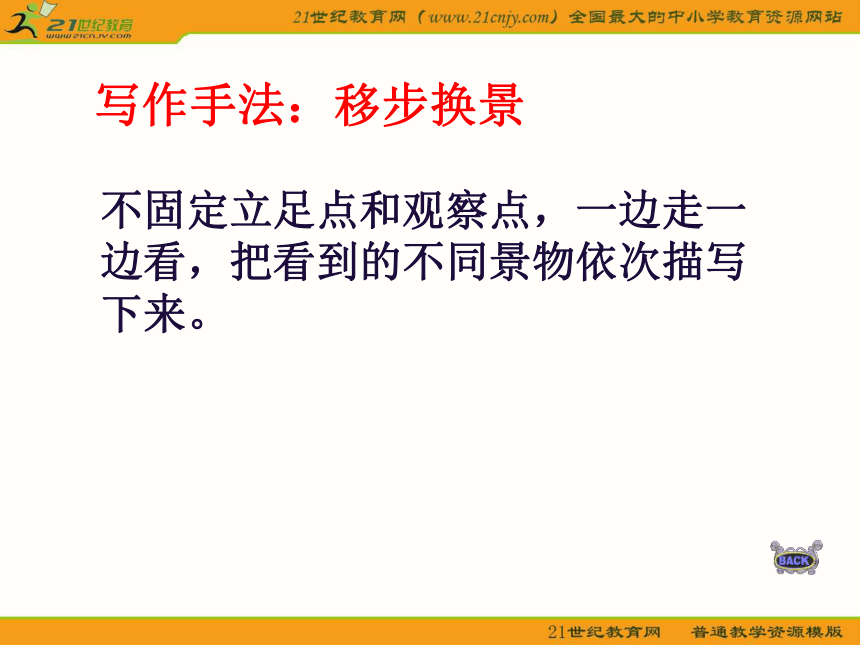 21世纪教育
www.21cnjy.com

21世纪教育网（www.21cnjy.com）全国最大的中小学教育资源网站

写作手法：移步换景

不固定立足点和观察点，一边走一边看，把看到的不同景物依次描写下来。

BACK

21世纪教育网　普通教学资源模版